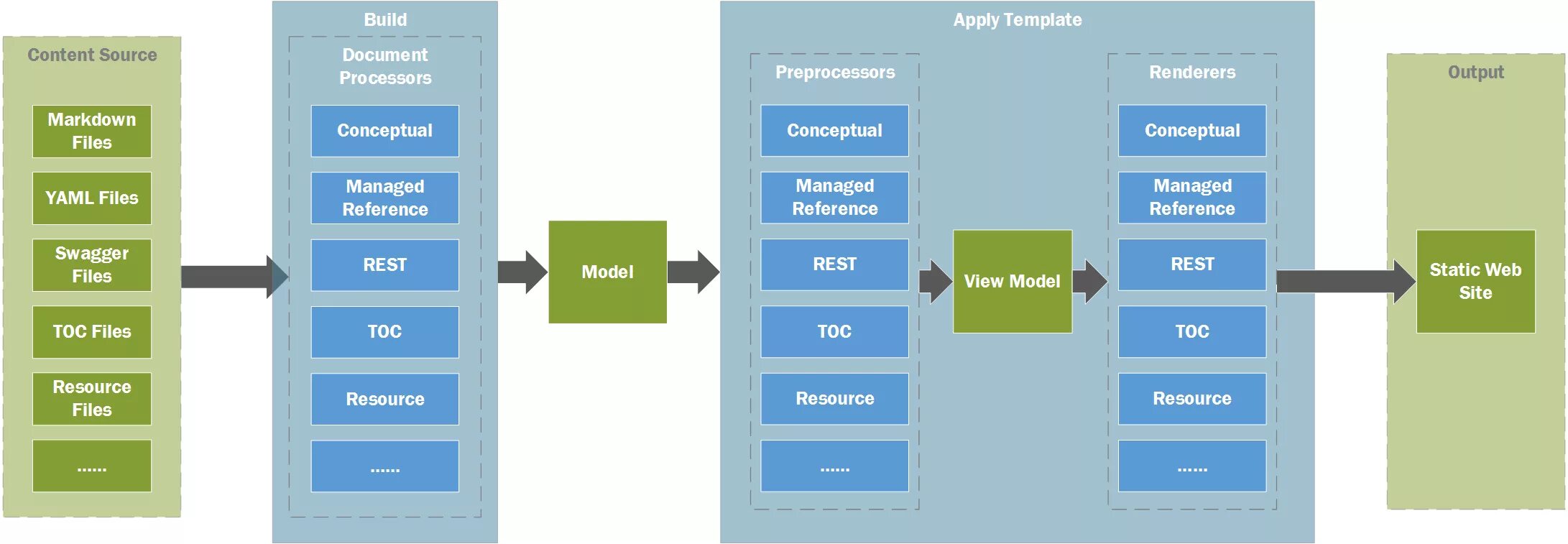 Content Source

Markdown Files

YAML Files

Swagger Files

TOC Files

Resource Files

......

Build

Document Processors

Conceptual

Managed Reference

REST

TOC

Resource

......

Model

Apply Template

Preprocessors

Conceptual

Managed Reference

REST

TOC

Resource

......

View Model

Renderers

Conceptual

Managed Reference

REST

TOC

Resource

......

Output

Static Web Site